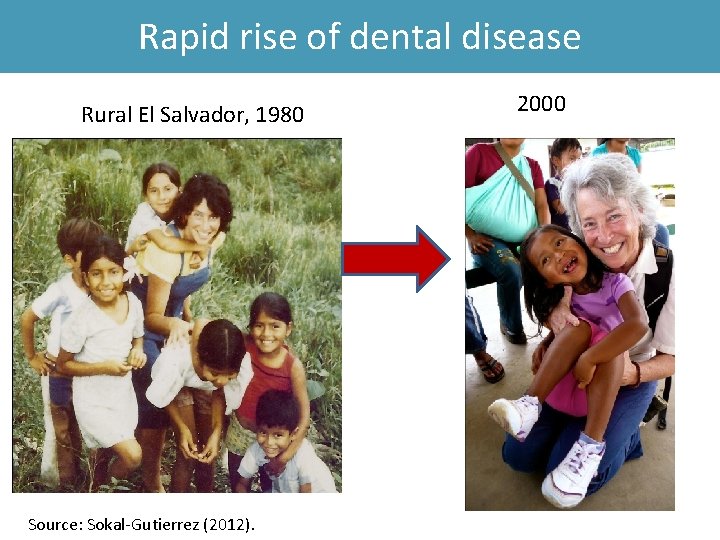 Rapid rise of dental disease

Rural El Salvador, 1980

2000

Source: Sokal-Gutierrez (2012).